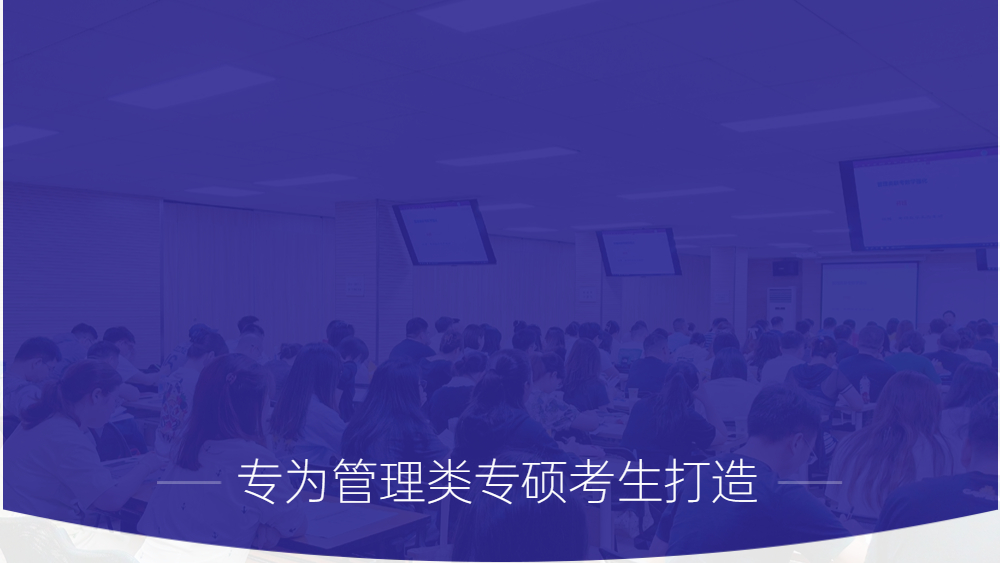 专为管理类专硕考生打造